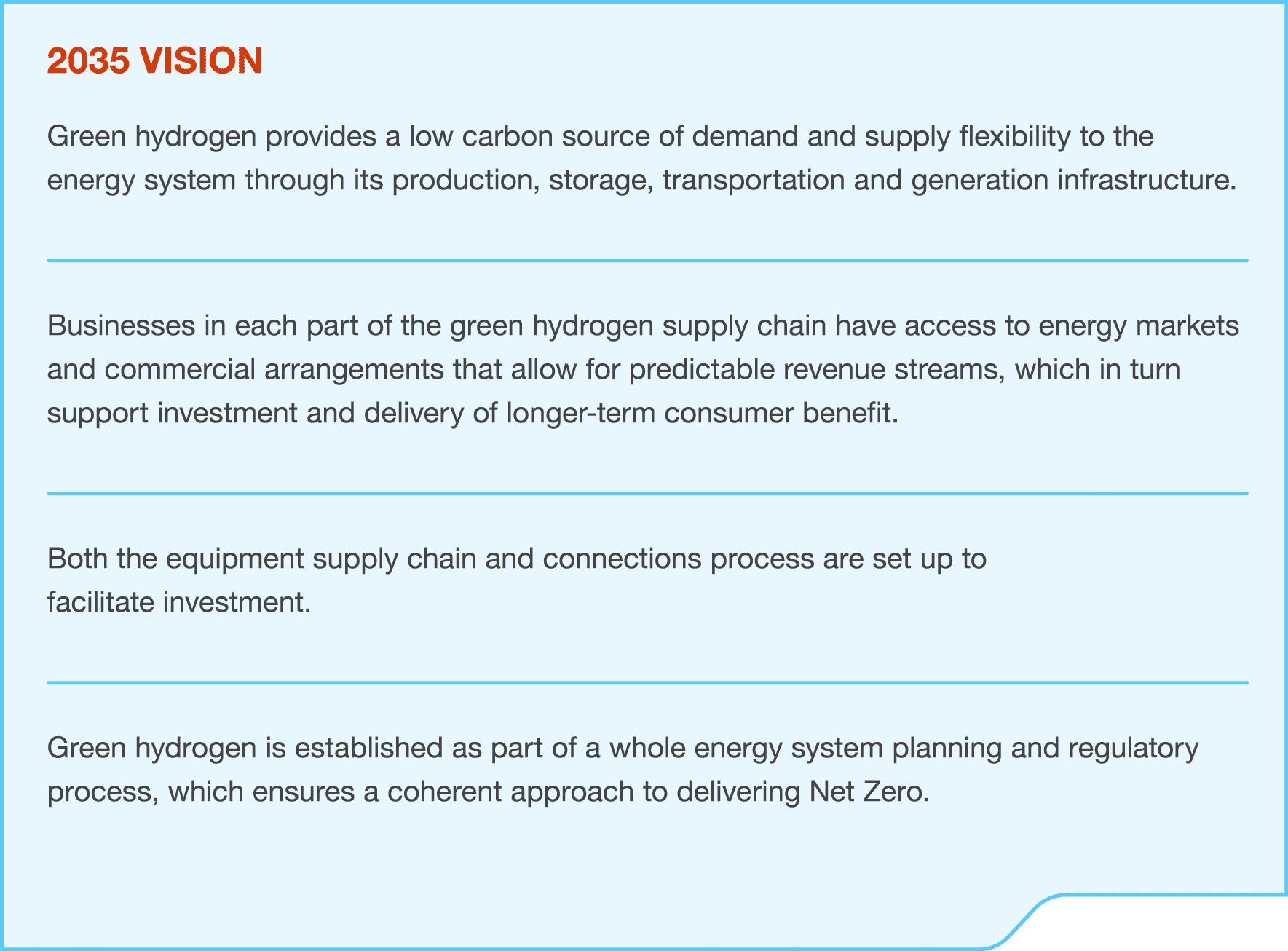 2035 VISION

Green hydrogen provides a low carbon source of demand and supply flexibility to the energy system through its production, storage, transportation and generation infrastructure.

Businesses in each part of the green hydrogen supply chain have access to energy markets and commercial arrangements that allow for predictable revenue streams, which in turn support investment and delivery of longer-term consumer benefit.

Both the equipment supply chain and connections process are set up to facilitate investment.

Green hydrogen is established as part of a whole energy system planning and regulatory process, which ensures a coherent approach to delivering Net Zero.